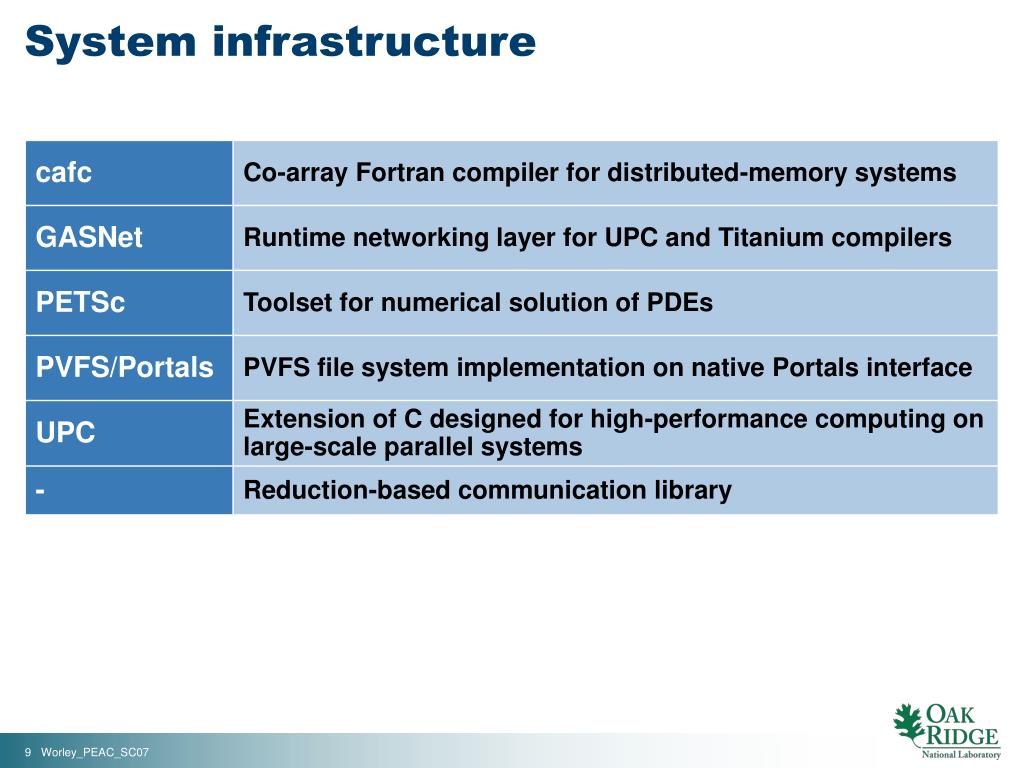 System infrastructure

| cafc | Co-array Fortran compiler for distributed-memory systems |
|---|---|
| GASNet | Runtime networking layer for UPC and Titanium compilers |
| PETSc | Toolset for numerical solution of PDEs |
| PVFS/Portals | PVFS file system implementation on native Portals interface |
| UPC | Extension of C designed for high-performance computing on large-scale parallel systems |
| - | Reduction-based communication library |

9 Worley_PEAC_SC07

OAK RIDGE National Laboratory